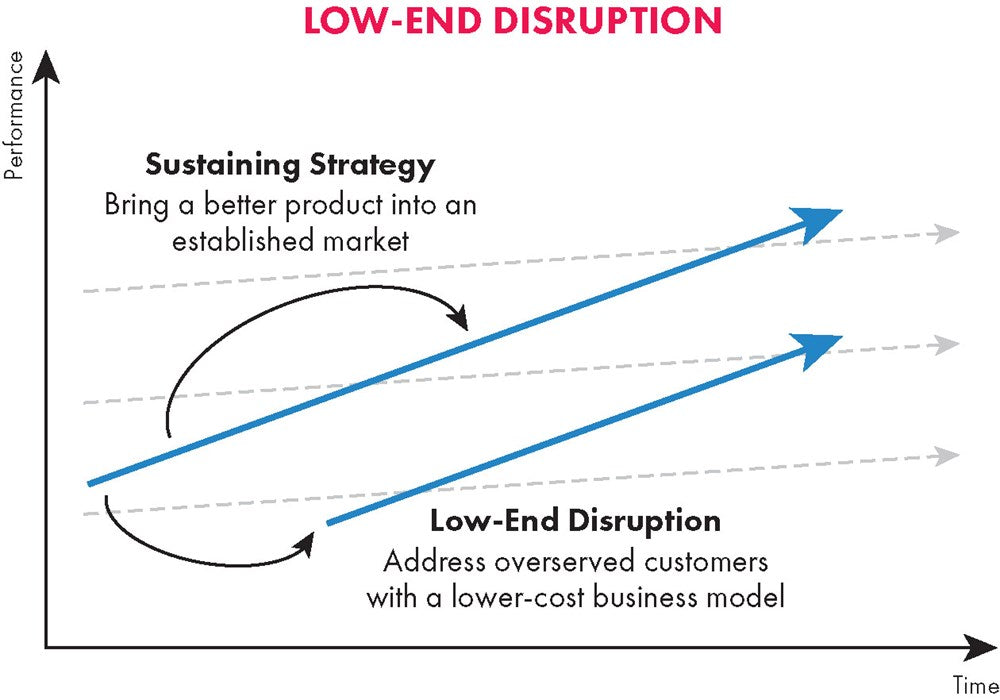 LOW-END DISRUPTION

Performance

Sustaining Strategy
Bring a better product into an established market

Low-End Disruption
Address overserved customers with a lower-cost business model

Time